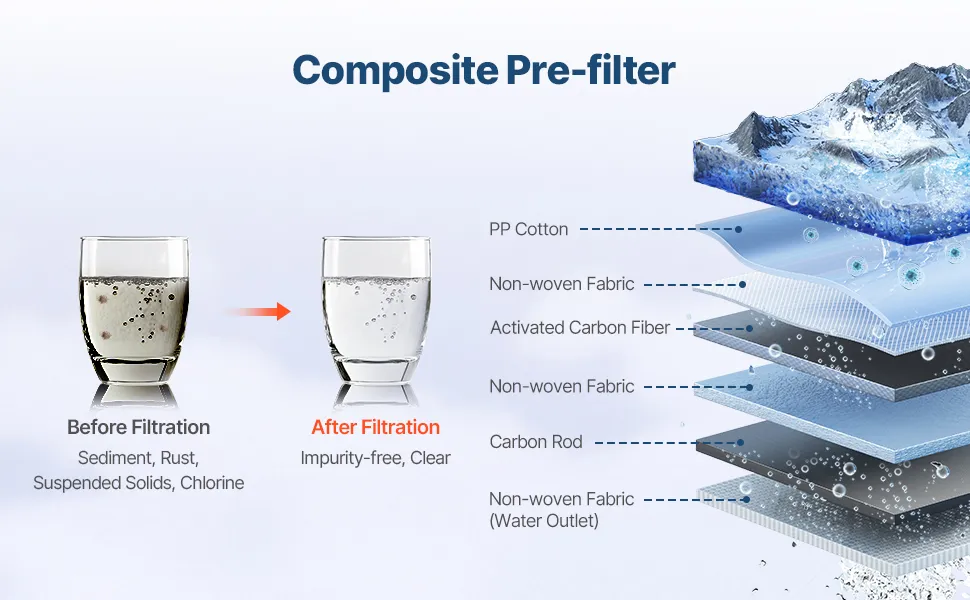 Composite Pre-filter

Before Filtration
Sediment, Rust, Suspended Solids, Chlorine

After Filtration
Impurity-free, Clear

PP Cotton

Non-woven Fabric

Activated Carbon Fiber

Non-woven Fabric

Carbon Rod

Non-woven Fabric
(Water Outlet)